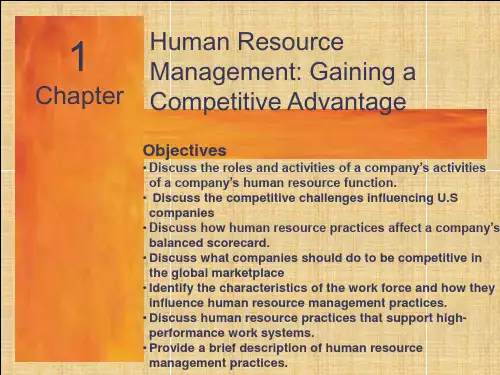 1
Chapter

Human Resource Management: Gaining a Competitive Advantage

Objectives
• Discuss the roles and activities of a company's activities of a company's human resource function.
• Discuss the competitive challenges influencing U.S companies
• Discuss how human resource practices affect a company's balanced scorecard.
• Discuss what companies should do to be competitive in the global marketplace
• Identify the characteristics of the work force and how they influence human resource management practices.
• Discuss human resource practices that support high-performance work systems.
• Provide a brief description of human resource management practices.